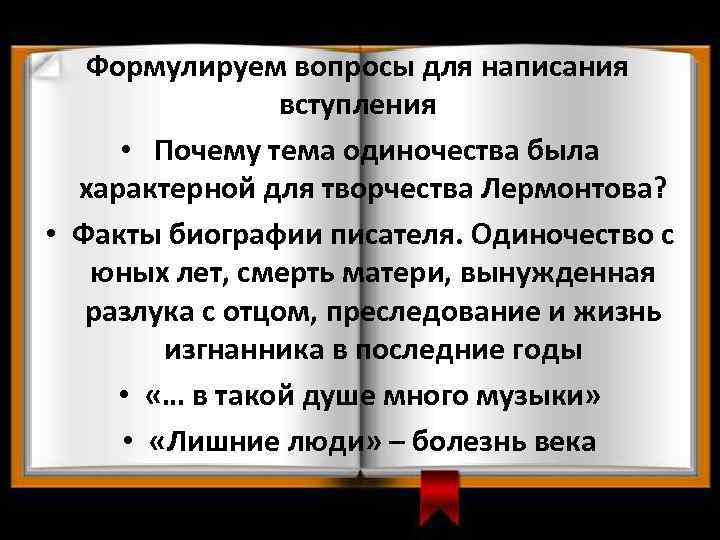 Формулируем вопросы для написания вступления

• Почему тема одиночества была характерной для творчества Лермонтова?

• Факты биографии писателя. Одиночество с юных лет, смерть матери, вынужденная разлука с отцом, преследование и жизнь изгнанника в последние годы

• «… в такой душе много музыки»

• «Лишние люди» – болезнь века